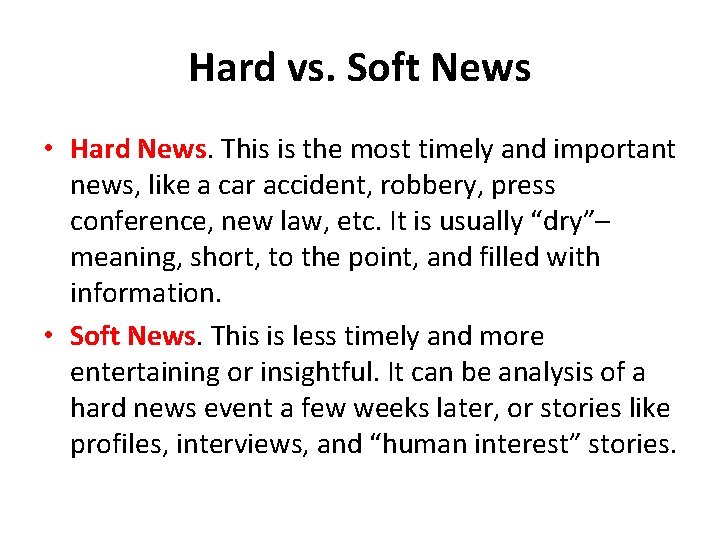 Hard vs. Soft News

• Hard News. This is the most timely and important news, like a car accident, robbery, press conference, new law, etc. It is usually “dry”– meaning, short, to the point, and filled with information.

• Soft News. This is less timely and more entertaining or insightful. It can be analysis of a hard news event a few weeks later, or stories like profiles, interviews, and “human interest” stories.